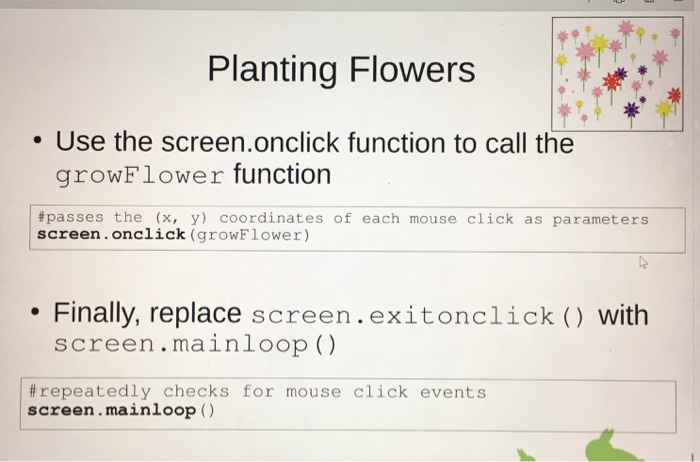 Planting Flowers

• Use the screen.onclick function to call the growFlower function

#passes the (x, y) coordinates of each mouse click as parameters
screen.onclick(growFlower)

• Finally, replace screen.exitonclick() with screen.mainloop()

#repeatedly checks for mouse click events
screen.mainloop()